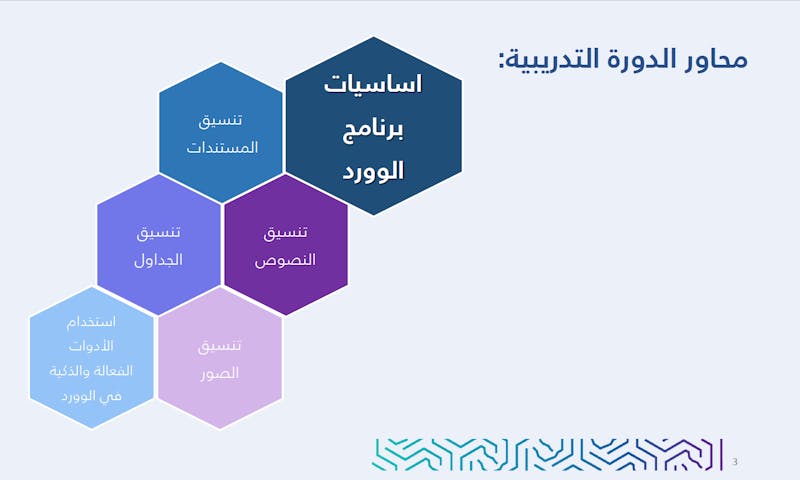 محاور الدورة التدريبية:

اساسيات برنامج الوورد

تنسيق المستندات

تنسيق النصوص

تنسيق الجداول

تنسيق الصور

استخدام الأدوات الفعالة والذكية في الوورد

3